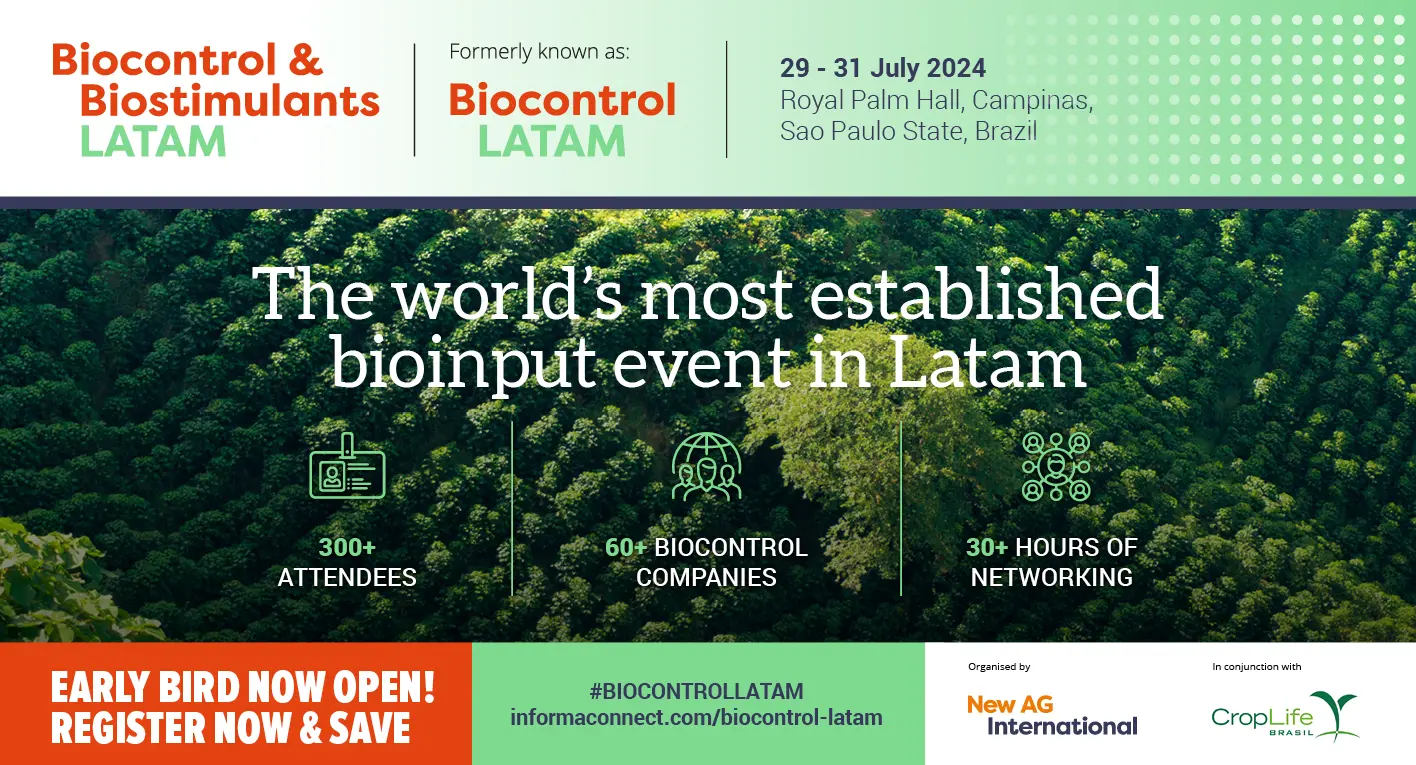 Biocontrol & Biostimulants LATAM

Formerly known as:
Biocontrol LATAM

29 - 31 July 2024
Royal Palm Hall, Campinas, Sao Paulo State, Brazil

The world's most established bioinput event in Latam

300+ ATTENDEES

60+ BIOCONTROL COMPANIES

30+ HOURS OF NETWORKING

EARLY BIRD NOW OPEN! REGISTER NOW & SAVE

#BIOCONTROLLATAM
informaconnect.com/biocontrol-latam

Organised by
New AG International

In conjunction with
CropLife BRASIL